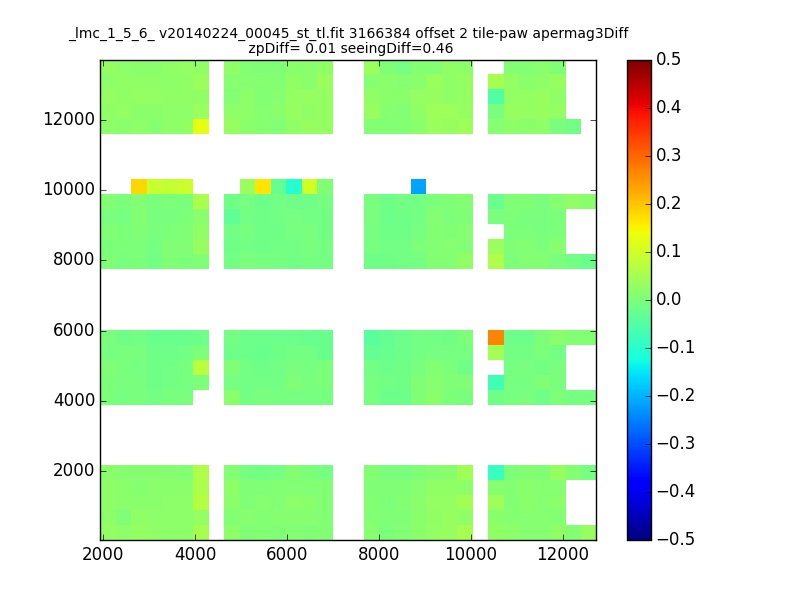 _lmc_1_5_6_ v20140224_00045_st_tl.fit 3166384 offset 2 tile-paw apermag3Diff
zpDiff= 0.01 seeingDiff=0.46

12000
10000
8000
6000
4000
2000

2000 4000 6000 8000 10000 12000

0.5
0.4
0.3
0.2
0.1
0.0
−0.1
−0.2
−0.3
−0.4
−0.5